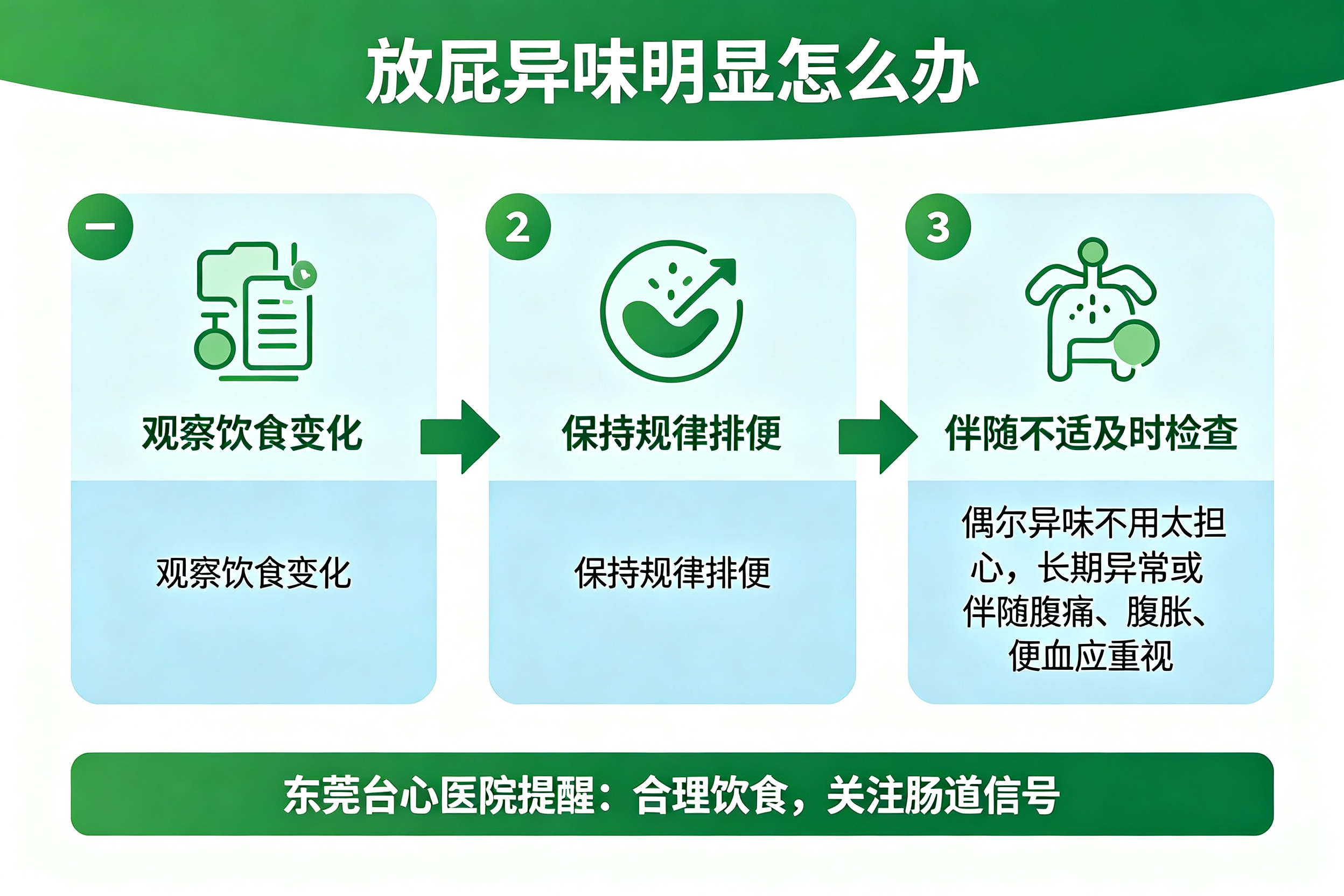 放屁异味明显怎么办

一

观察饮食变化

观察饮食变化

2

保持规律排便

保持规律排便

3

伴随不适及时检查

偶尔异味不用太担心，长期异常或伴随腹痛、腹胀、便血应重视

东莞台心医院提醒：合理饮食，关注肠道信号